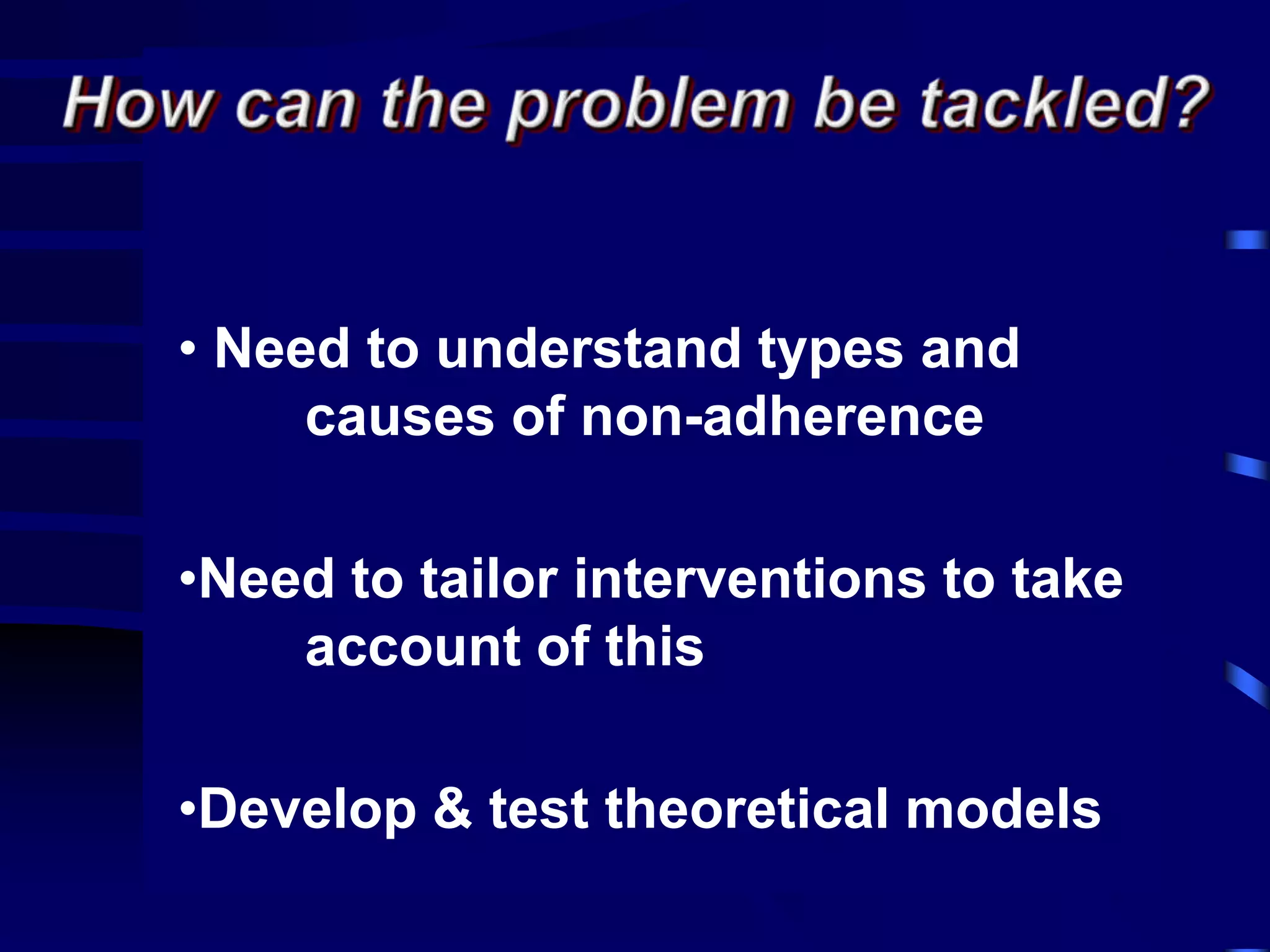 How can the problem be tackled?

• Need to understand types and causes of non-adherence

•Need to tailor interventions to take account of this

•Develop & test theoretical models